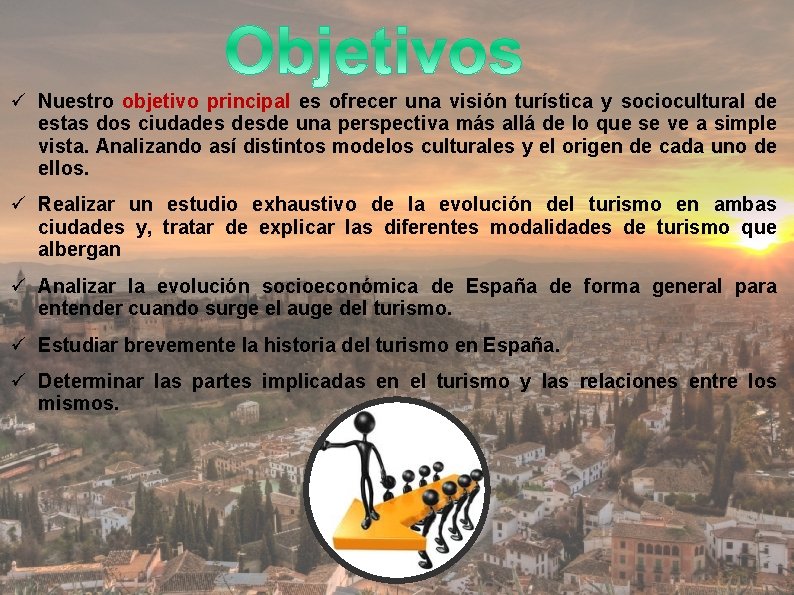 Objetivos

✓ Nuestro objetivo principal es ofrecer una visión turística y sociocultural de estas dos ciudades desde una perspectiva más allá de lo que se ve a simple vista. Analizando así distintos modelos culturales y el origen de cada uno de ellos.

✓ Realizar un estudio exhaustivo de la evolución del turismo en ambas ciudades y, tratar de explicar las diferentes modalidades de turismo que albergan

✓ Analizar la evolución socioeconómica de España de forma general para entender cuando surge el auge del turismo.

✓ Estudiar brevemente la historia del turismo en España.

✓ Determinar las partes implicadas en el turismo y las relaciones entre los mismos.